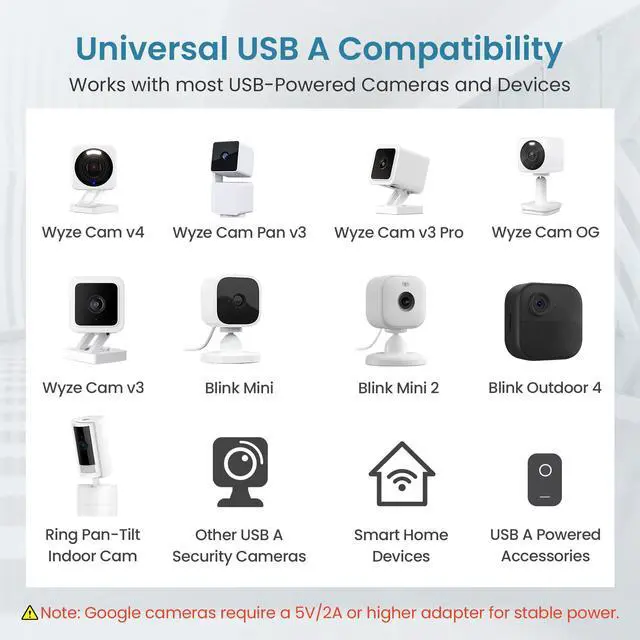 Universal USB A Compatibility

Works with most USB-Powered Cameras and Devices

Wyze Cam v4

Wyze Cam Pan v3

Wyze Cam v3 Pro

Wyze Cam OG

Wyze Cam v3

Blink Mini

Blink Mini 2

Blink Outdoor 4

Ring Pan-Tilt Indoor Cam

Other USB A Security Cameras

Smart Home Devices

USB A Powered Accessories

Note: Google cameras require a 5V/2A or higher adapter for stable power.